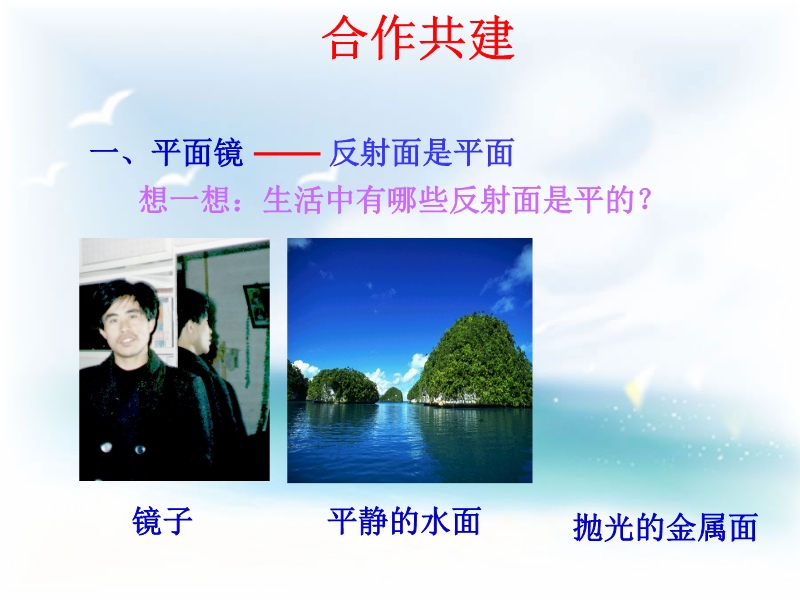 合作共建

一、平面镜 —— 反射面是平面

想一想：生活中有哪些反射面是平的？

镜子

平静的水面

抛光的金属面